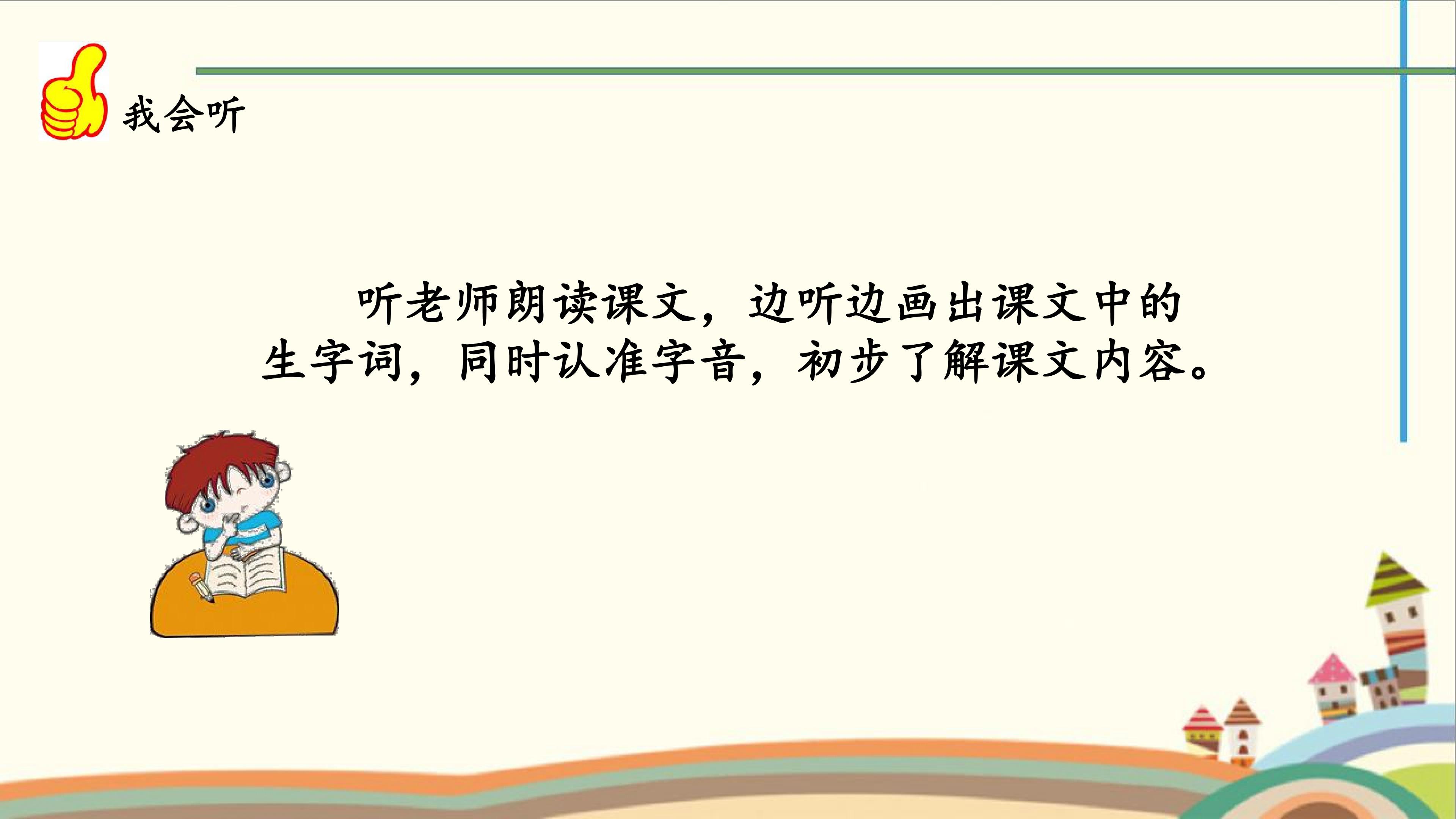 我会听

听老师朗读课文，边听边画出课文中的生字词，同时认准字音，初步了解课文内容。